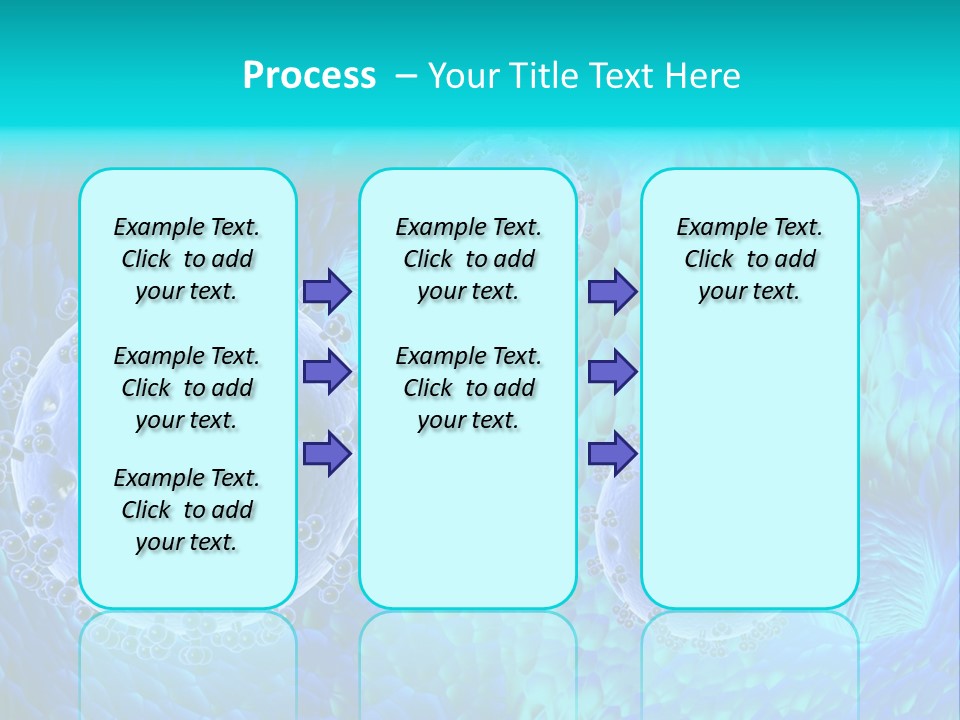 Process – Your Title Text Here

Example Text. Click to add your text.

Example Text. Click to add your text.

Example Text. Click to add your text.

Example Text. Click to add your text.

Example Text. Click to add your text.

Example Text. Click to add your text.